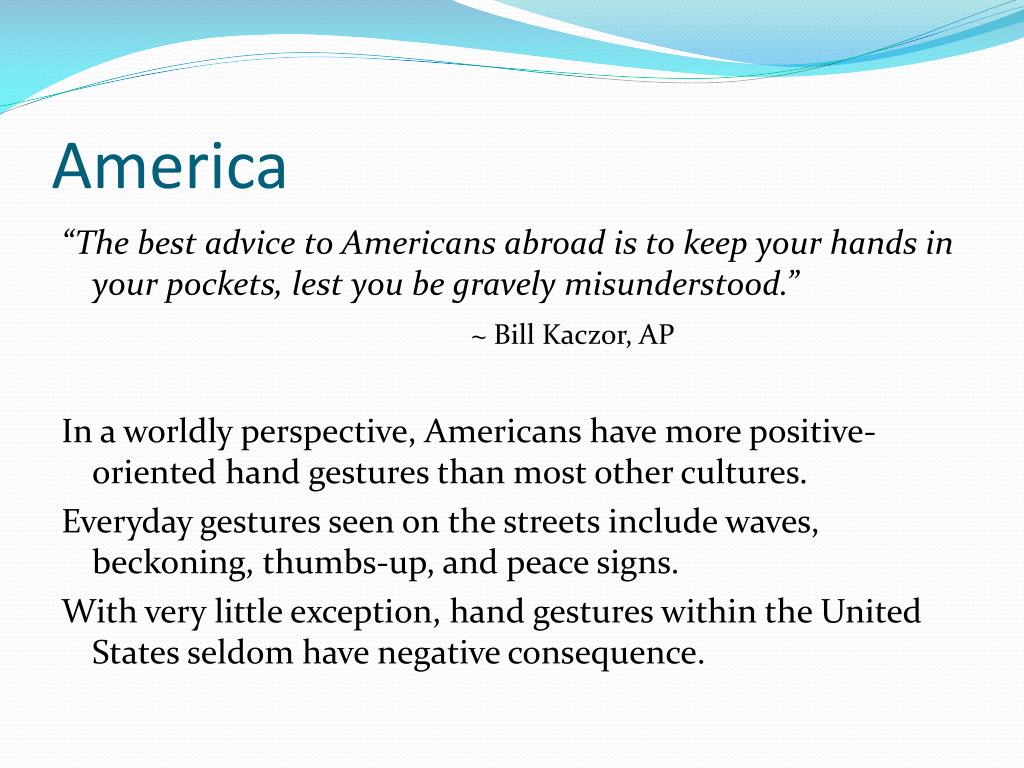 America

“The best advice to Americans abroad is to keep your hands in your pockets, lest you be gravely misunderstood.”

~ Bill Kaczor, AP

In a worldly perspective, Americans have more positive-oriented hand gestures than most other cultures.

Everyday gestures seen on the streets include waves, beckoning, thumbs-up, and peace signs.

With very little exception, hand gestures within the United States seldom have negative consequence.